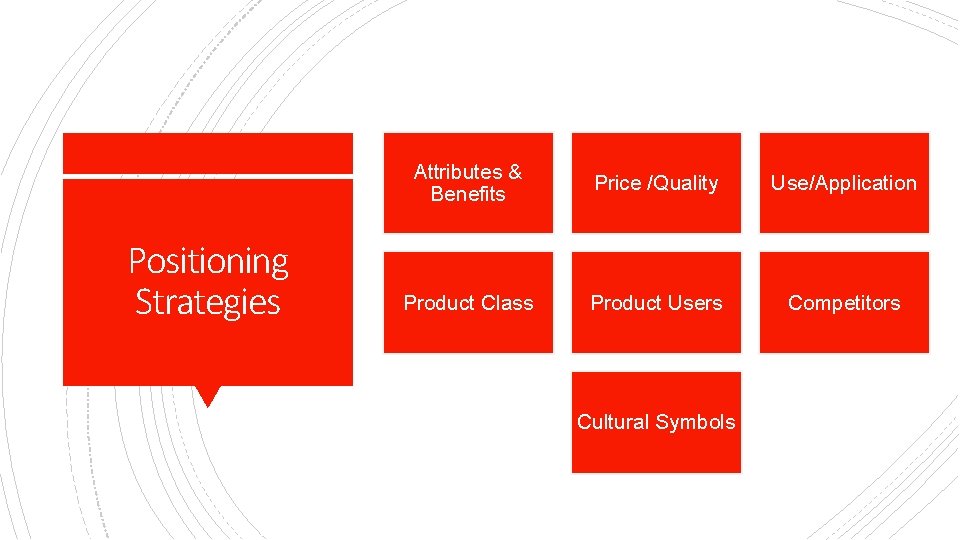 Positioning Strategies

Attributes & Benefits

Price /Quality

Use/Application

Product Class

Product Users

Competitors

Cultural Symbols